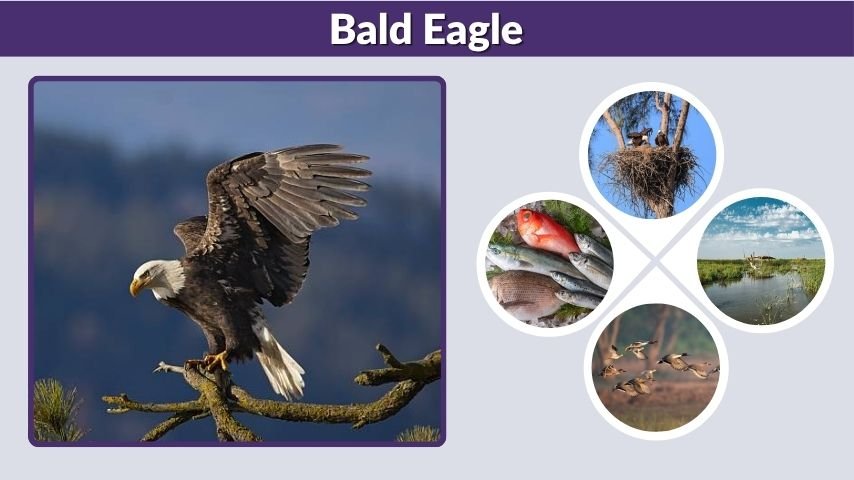 Bald Eagle